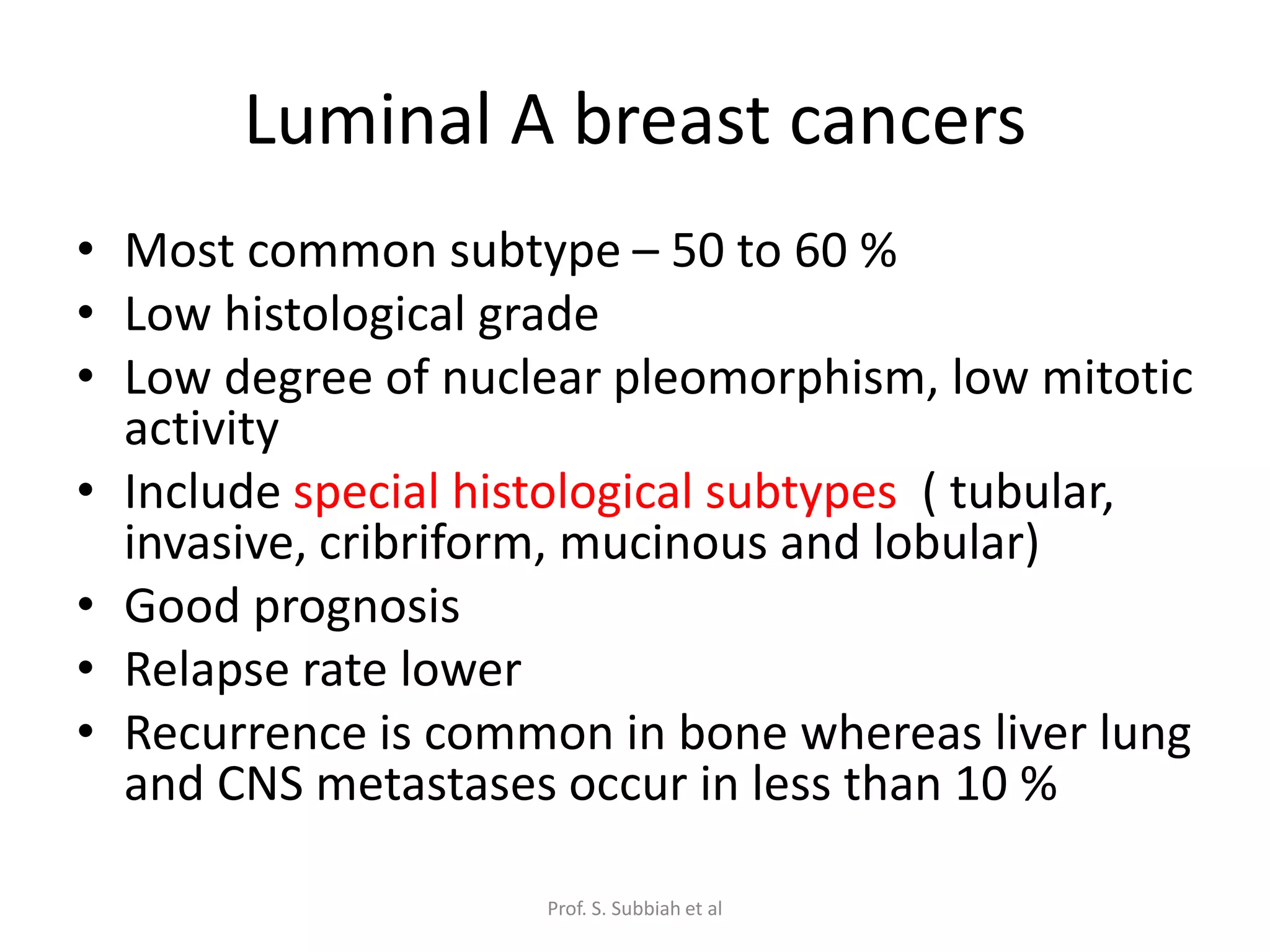 Luminal A breast cancers

• Most common subtype – 50 to 60 %
• Low histological grade
• Low degree of nuclear pleomorphism, low mitotic activity
• Include special histological subtypes ( tubular, invasive, cribriform, mucinous and lobular)
• Good prognosis
• Relapse rate lower
• Recurrence is common in bone whereas liver lung and CNS metastases occur in less than 10 %

Prof. S. Subbiah et al